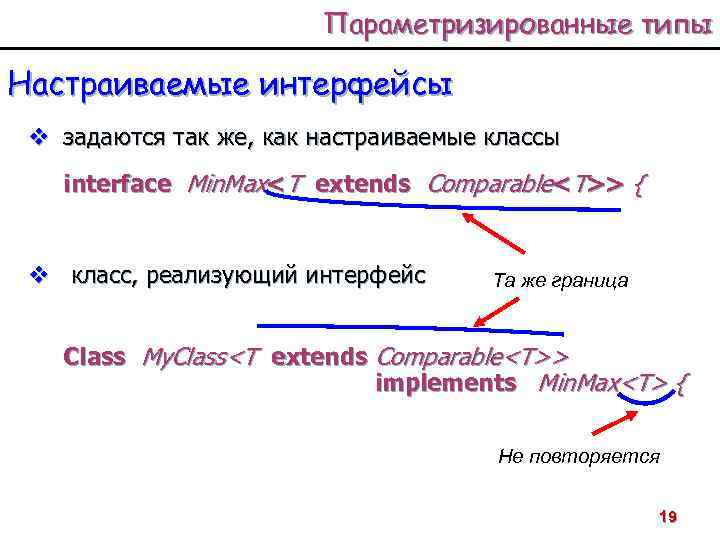 Параметризированные типы

Настраиваемые интерфейсы

❖ задаются так же, как настраиваемые классы

interface MinMax<T extends Comparable<T>> {

❖ класс, реализующий интерфейс

Та же граница

Class MyClass<T extends Comparable<T>> implements MinMax<T> {

Не повторяется

19